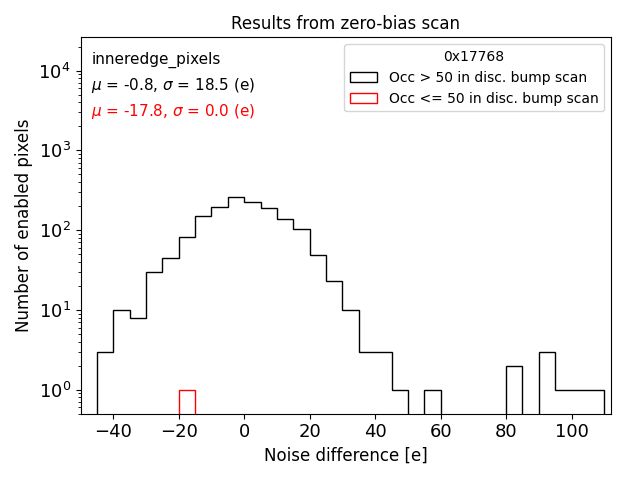 Results from zero-bias scan

inneredge_pixels
$\mu$ = -0.8, $\sigma$ = 18.5 (e)
$\mu$ = -17.8, $\sigma$ = 0.0 (e)

0x17768
Occ > 50 in disc. bump scan
Occ <= 50 in disc. bump scan

Number of enabled pixels

$10^4$
$10^3$
$10^2$
$10^1$
$10^0$

−40
−20
0
20
40
60
80
100

Noise difference [e]